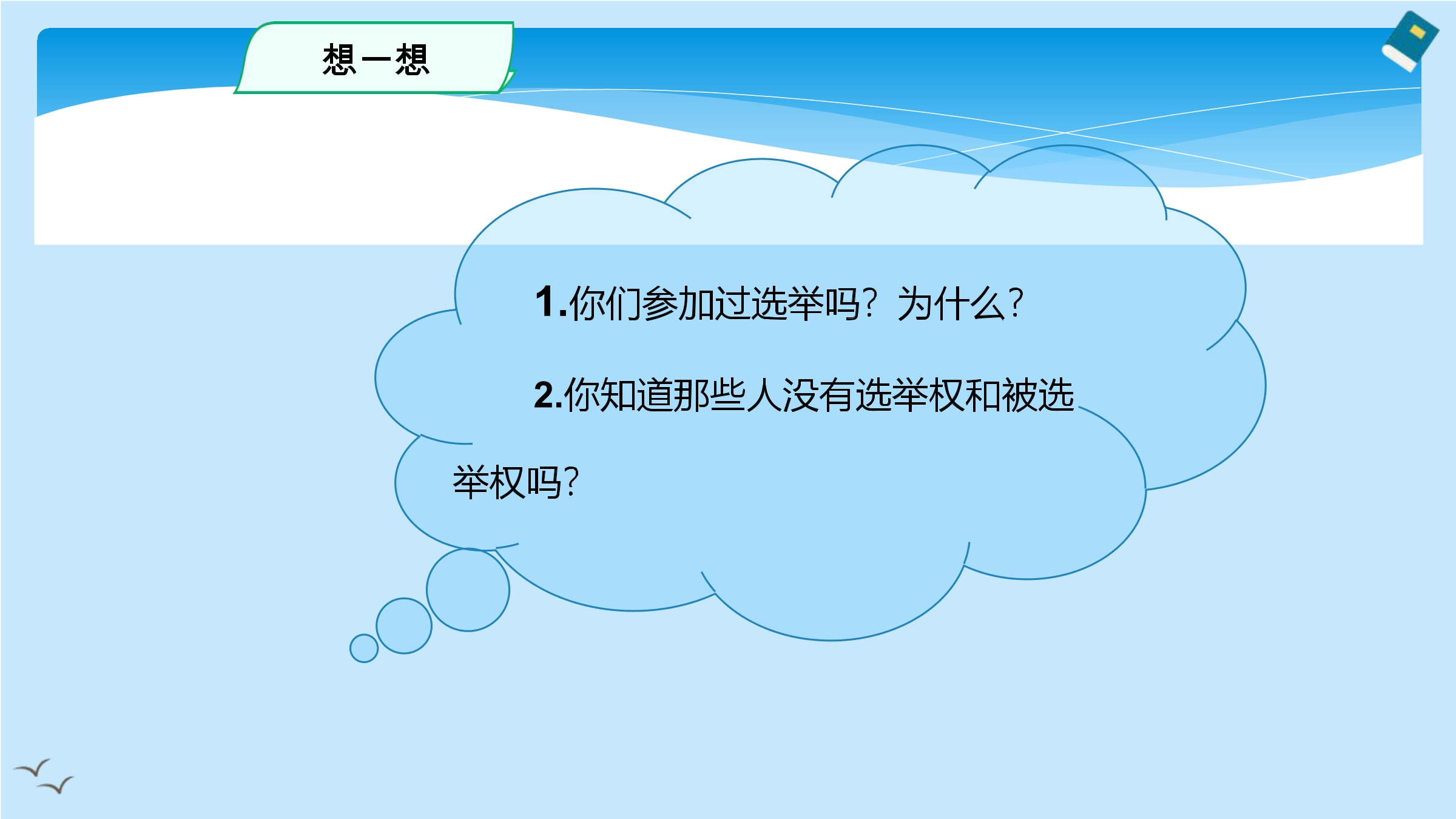 想一想

1.你们参加过选举吗？为什么？

2.你知道那些人没有选举权和被选举权吗？